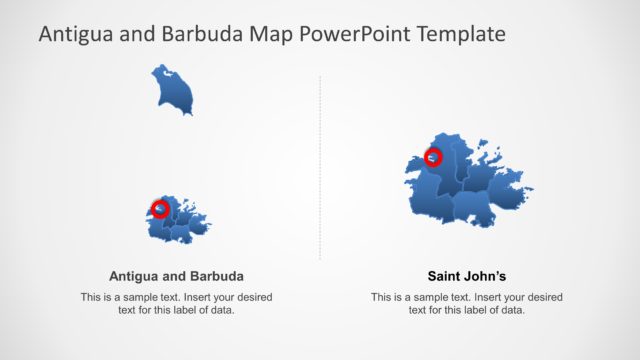 Antigua and Barbuda Map PowerPoint Template

Antigua and Barbuda

This is a sample text. Insert your desired text for this label of data.

Saint John's

This is a sample text. Insert your desired text for this label of data.